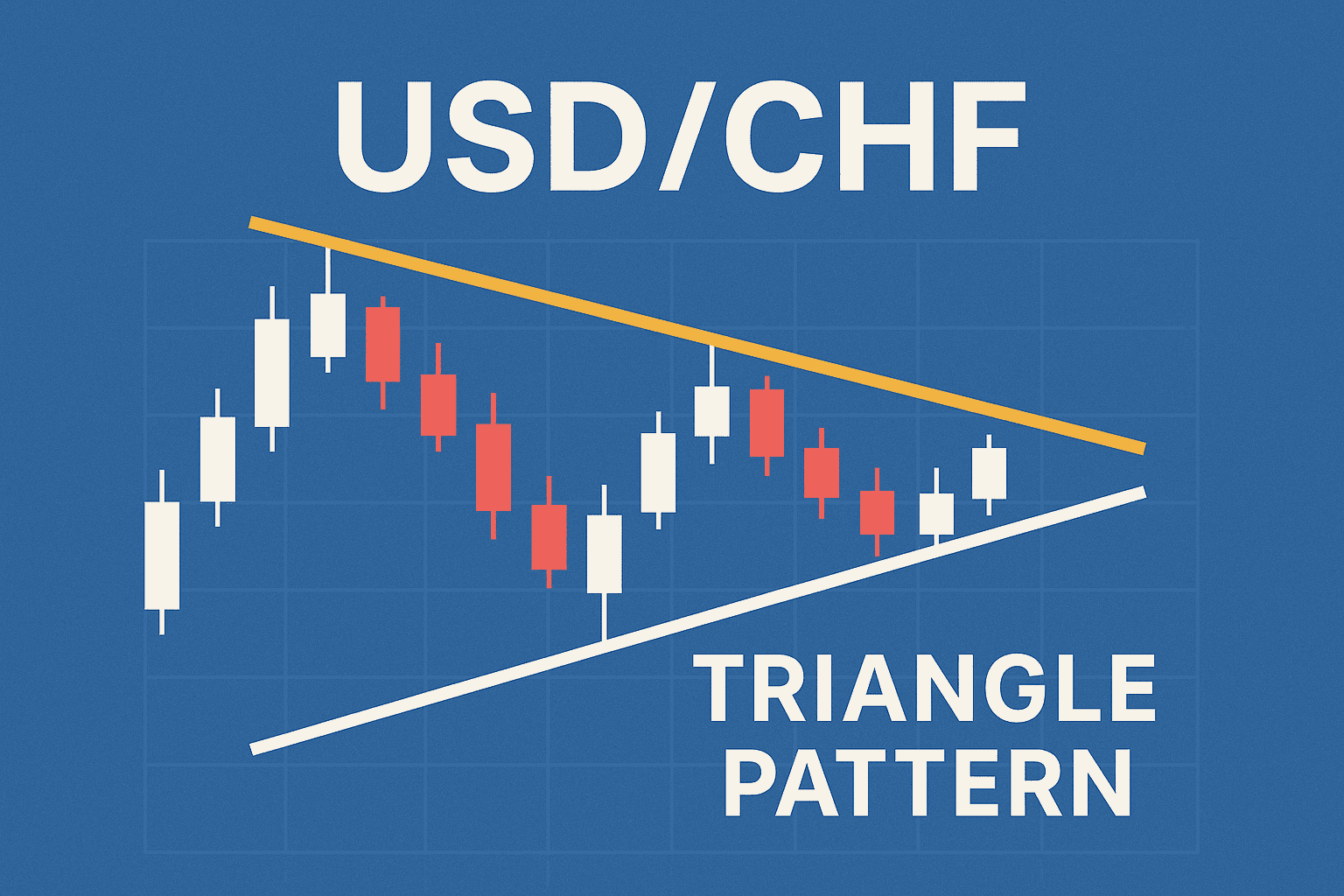 USD/CHF

TRIANGLE PATTERN